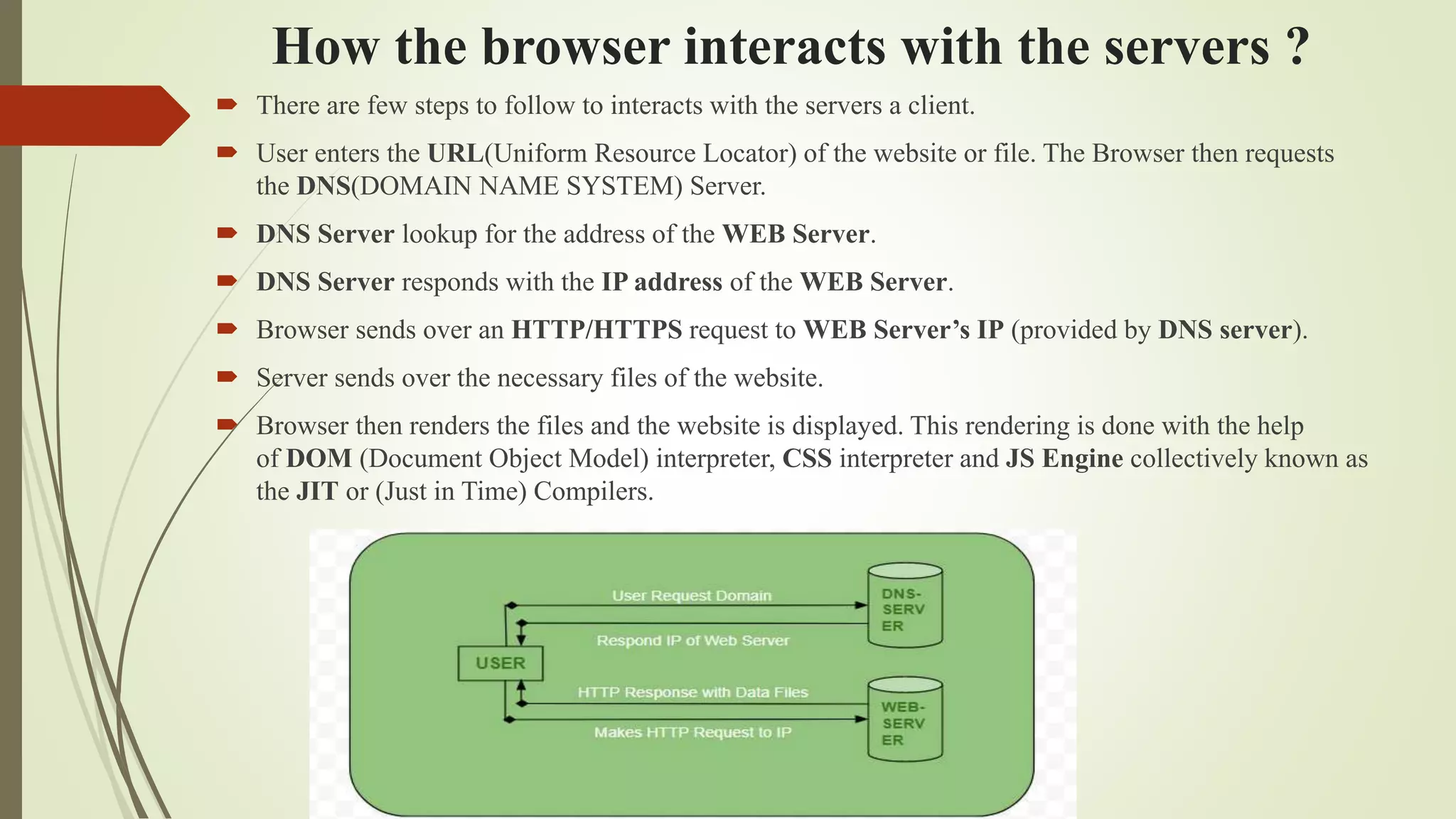 How the browser interacts with the servers ?

There are few steps to follow to interacts with the servers a client.

User enters the URL(Uniform Resource Locator) of the website or file. The Browser then requests the DNS(DOMAIN NAME SYSTEM) Server.

DNS Server lookup for the address of the WEB Server.

DNS Server responds with the IP address of the WEB Server.

Browser sends over an HTTP/HTTPS request to WEB Server's IP (provided by DNS server).

Server sends over the necessary files of the website.

Browser then renders the files and the website is displayed. This rendering is done with the help of DOM (Document Object Model) interpreter, CSS interpreter and JS Engine collectively known as the JIT or (Just in Time) Compilers.

User Request Domain
DNS-SERVER
Respond IP of Web Server
USER
HTTP Response with Data Files
WEB-SERVER
Makes HTTP Request to IP